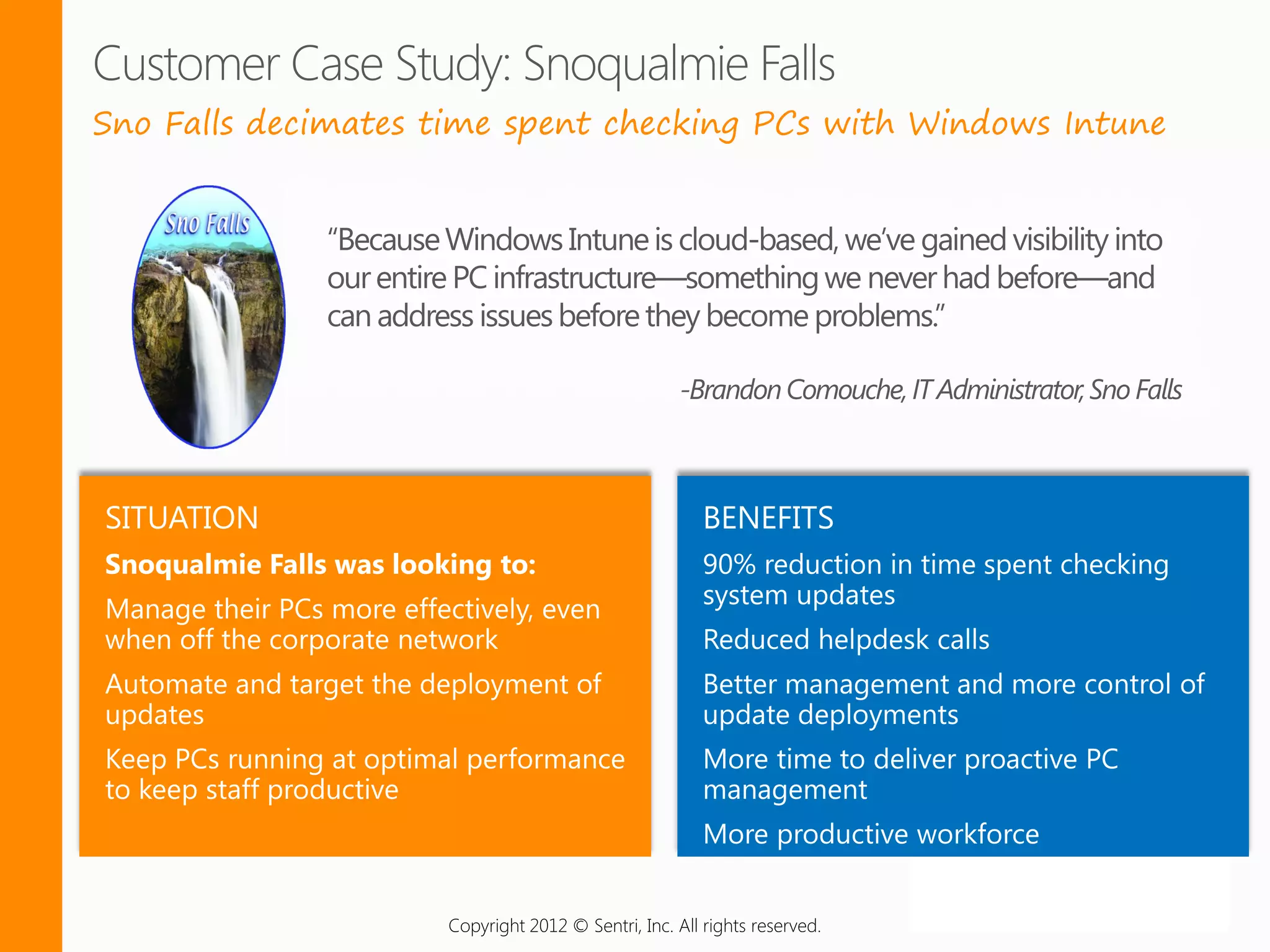 Customer Case Study: Snoqualmie Falls

Sno Falls decimates time spent checking PCs with Windows Intune

Sno Falls

"Because Windows Intune is cloud-based, we've gained visibility into our entire PC infrastructure—something we never had before—and can address issues before they become problems."

-Brandon Comouche, IT Administrator, Sno Falls

SITUATION

Snoqualmie Falls was looking to:

Manage their PCs more effectively, even when off the corporate network

Automate and target the deployment of updates

Keep PCs running at optimal performance to keep staff productive

BENEFITS

90% reduction in time spent checking system updates

Reduced helpdesk calls

Better management and more control of update deployments

More time to deliver proactive PC management

More productive workforce

Copyright 2012 © Sentri, Inc. All rights reserved.